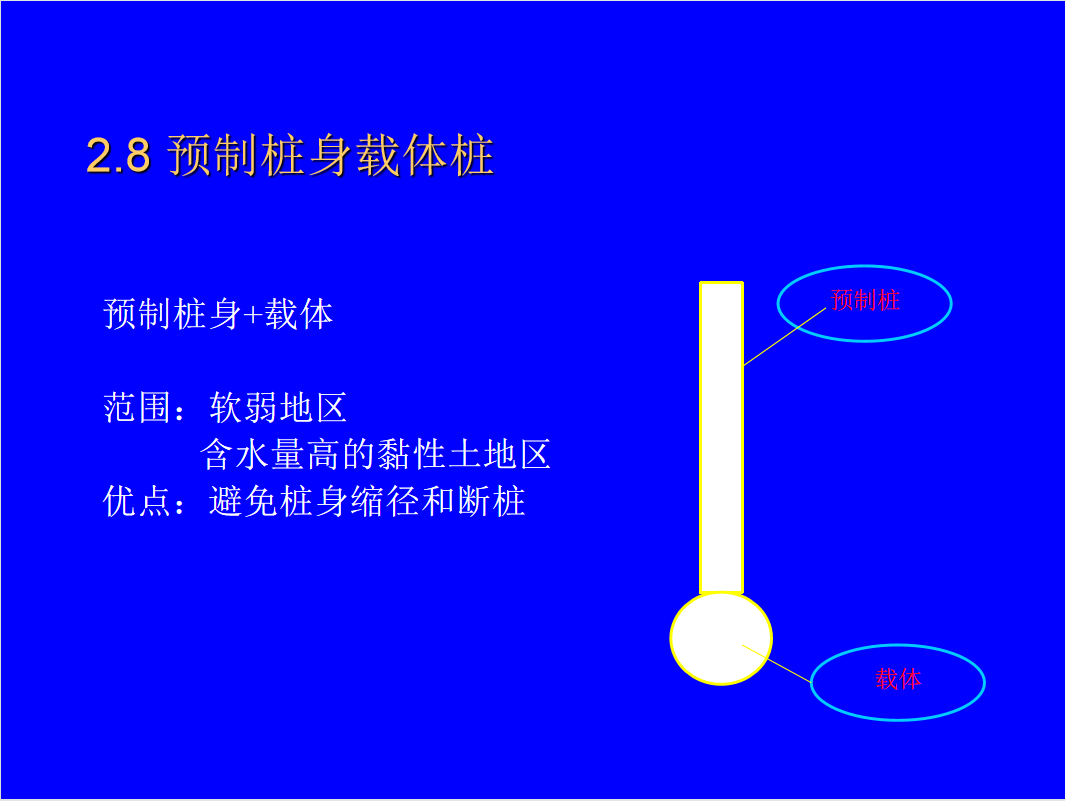 2.8 预制桩身载体桩

预制桩身+载体

范围：软弱地区
含水量高的黏性土地区
优点：避免桩身缩径和断桩

预制桩

载体